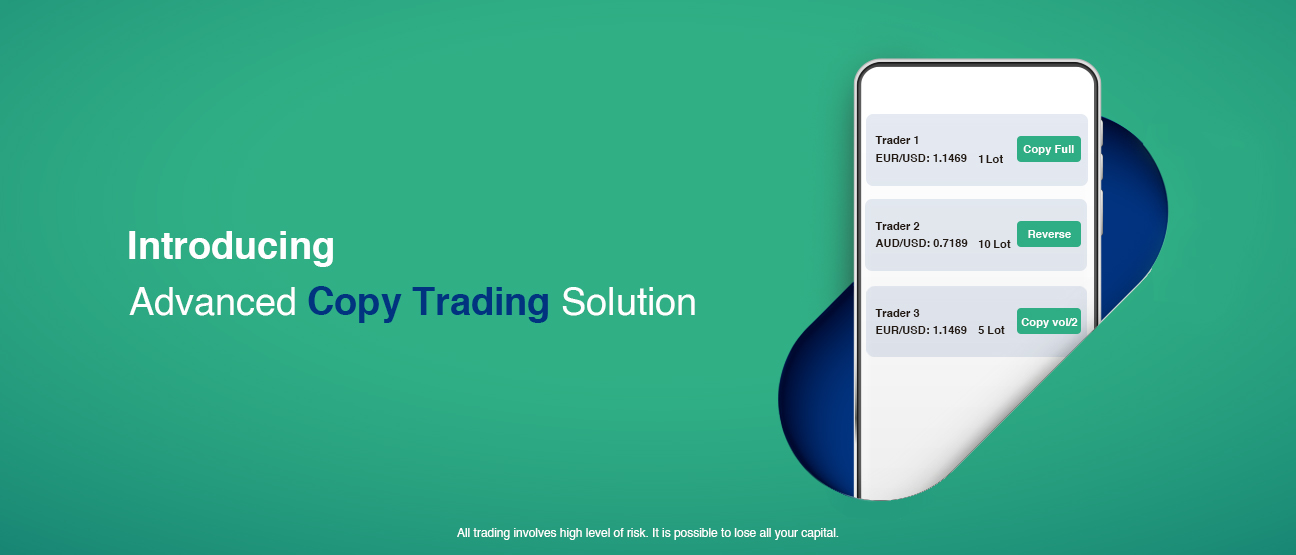 Introducing
Advanced Copy Trading Solution

Trader 1
EUR/USD: 1.1469 1 Lot
Copy Full

Trader 2
AUD/USD: 0.7189 10 Lot
Reverse

Trader 3
EUR/USD: 1.1469 5 Lot
Copy vol/2

All trading involves high level of risk. It is possible to lose all your capital.